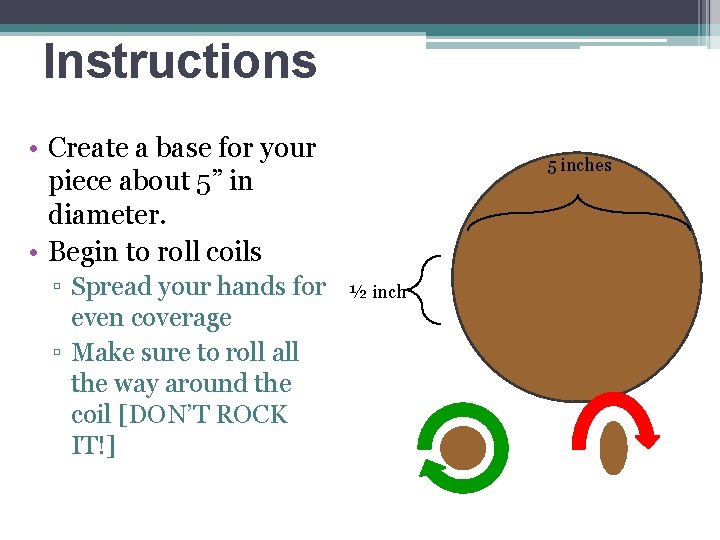 Instructions

• Create a base for your piece about 5” in diameter.
• Begin to roll coils
  ▫ Spread your hands for even coverage
  ▫ Make sure to roll all the way around the coil [DON’T ROCK IT!]

5 inches

½ inch